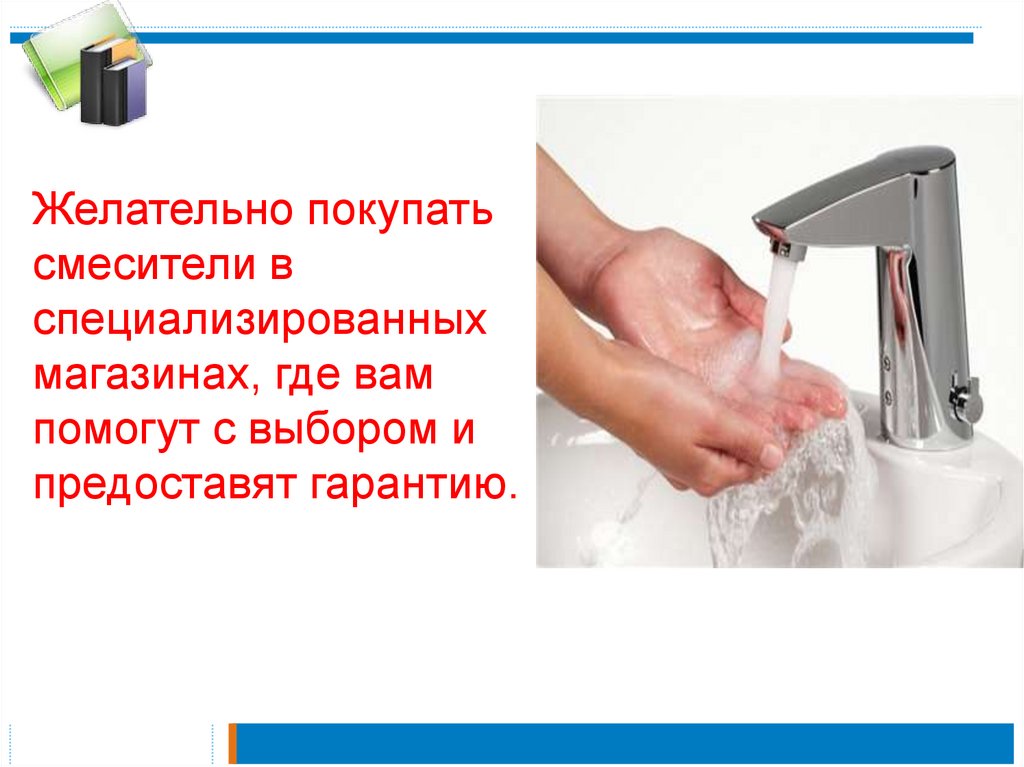 Желательно покупать смесители в специализированных магазинах, где вам помогут с выбором и предоставят гарантию.